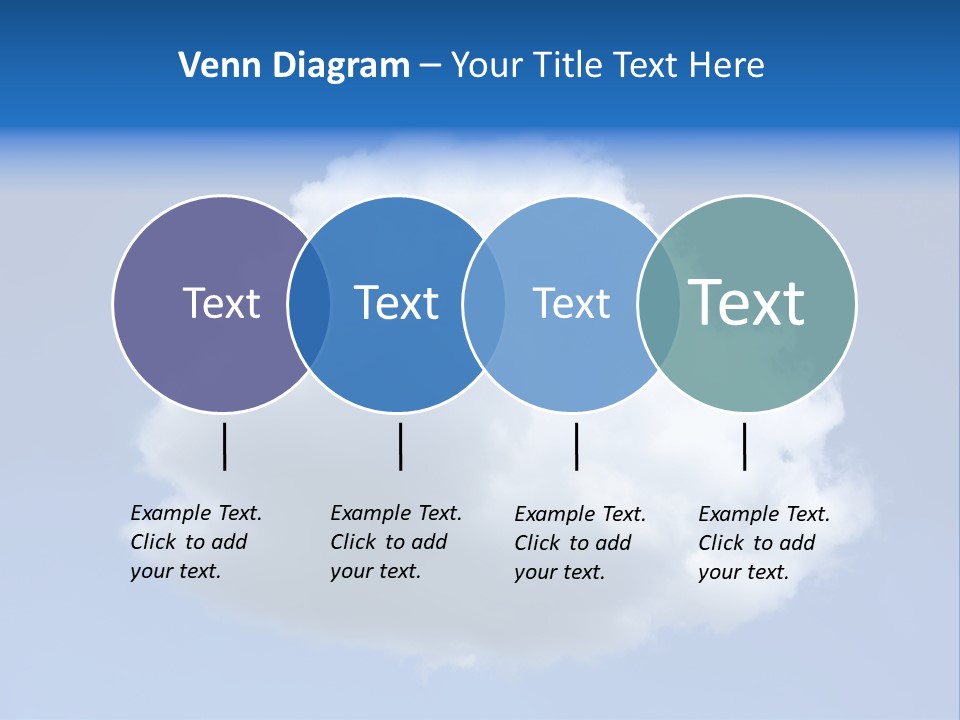 Venn Diagram – Your Title Text Here

Text

Text

Text

Text

Example Text. Click to add your text.

Example Text. Click to add your text.

Example Text. Click to add your text.

Example Text. Click to add your text.